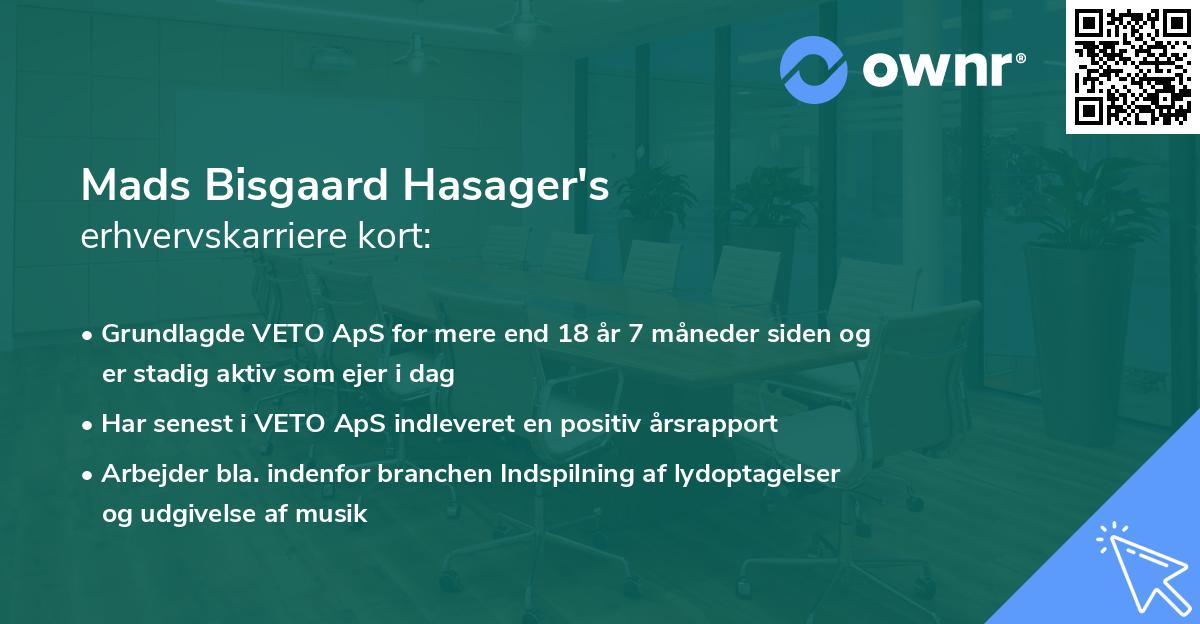 ownr®

Mads Bisgaard Hasager's
erhvervskarriere kort:

• Grundlagde VETO ApS for mere end 18 år 7 måneder siden og er stadig aktiv som ejer i dag

• Har senest i VETO ApS indleveret en positiv årsrapport

• Arbejder bla. indenfor branchen Indspilning af lydoptagelser og udgivelse af musik